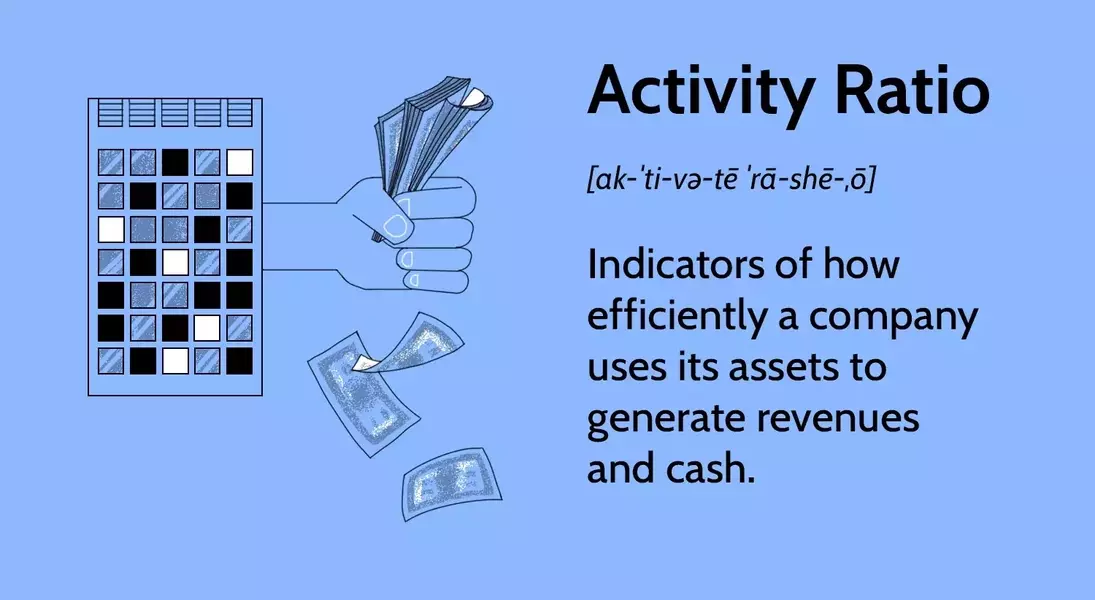 Activity Ratio

[ak-ˈti-və-tē ˈrā-shē-ˌō]

Indicators of how efficiently a company uses its assets to generate revenues and cash.